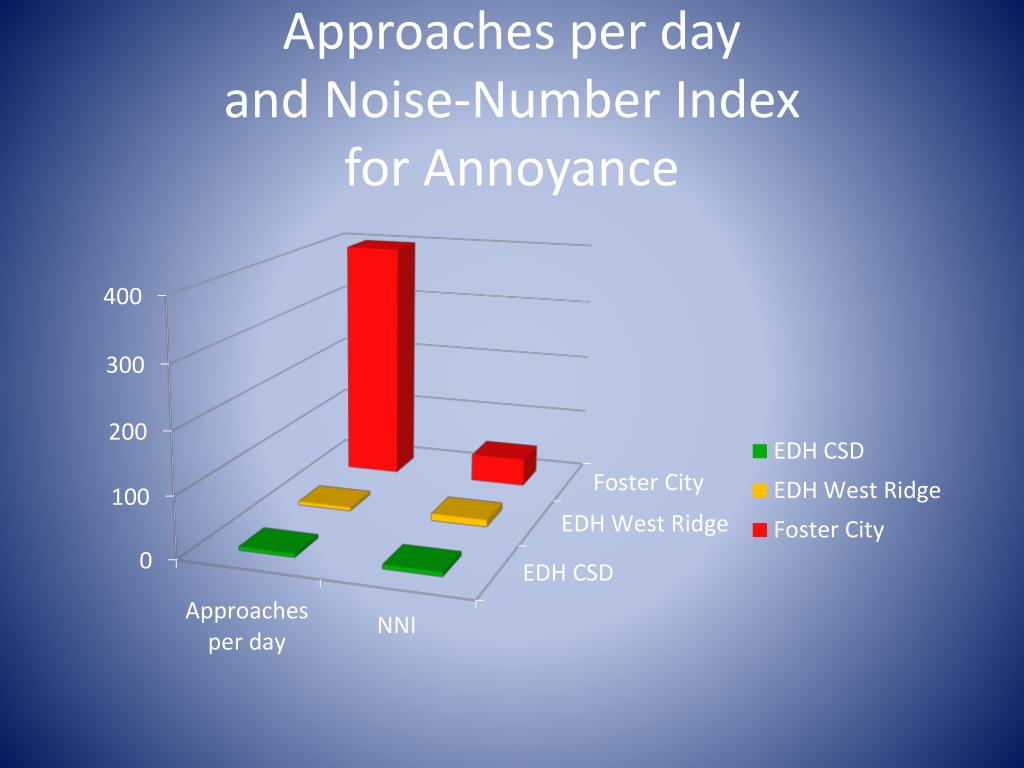 Approaches per day
and Noise-Number Index
for Annoyance

400
300
200
100
0

Approaches per day
NNI

Foster City
EDH West Ridge
EDH CSD

EDH CSD
EDH West Ridge
Foster City